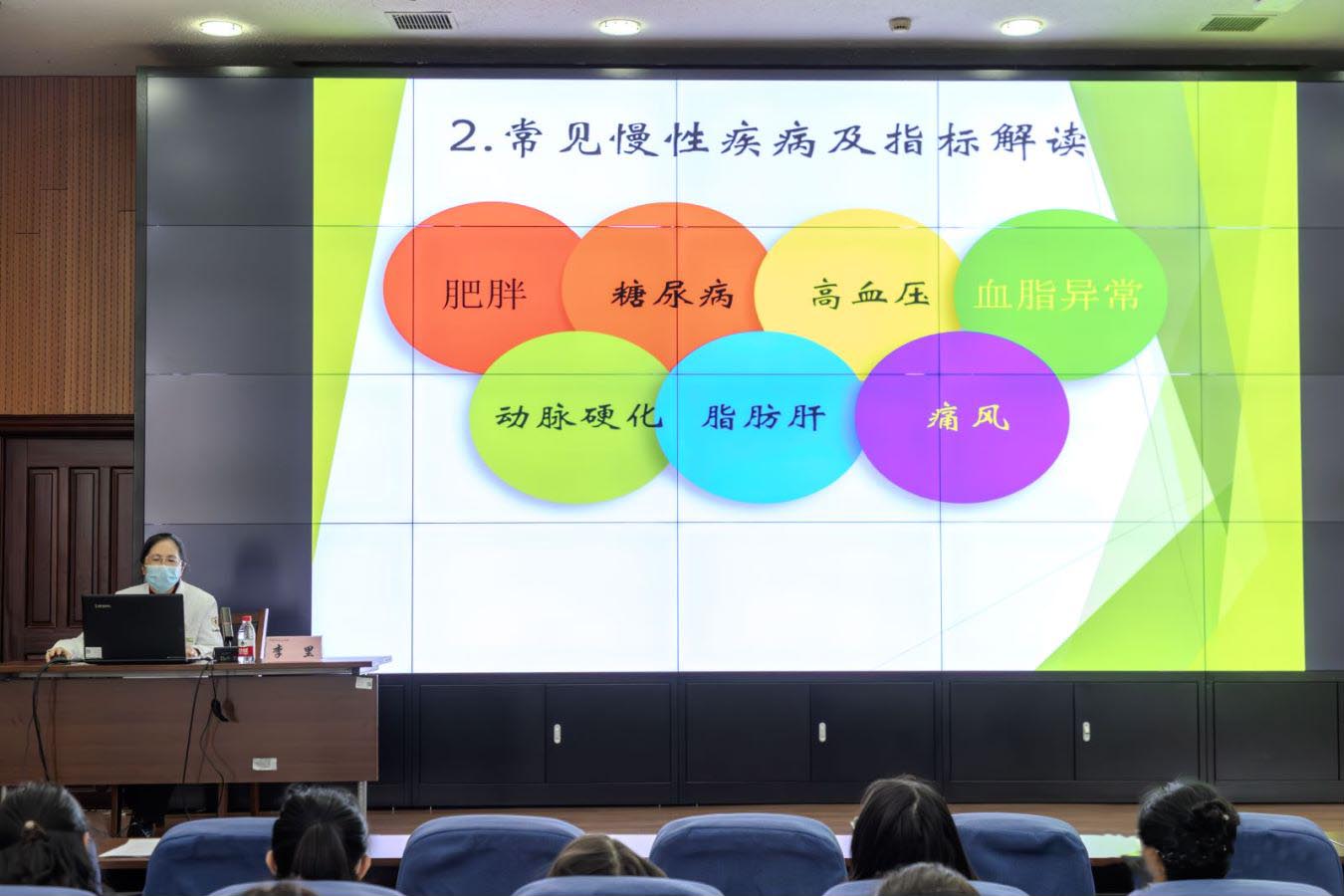 2.常见慢性疾病及指标解读

肥胖

糖尿病

高血压

血脂异常

动脉硬化

脂肪肝

痛风

李 里